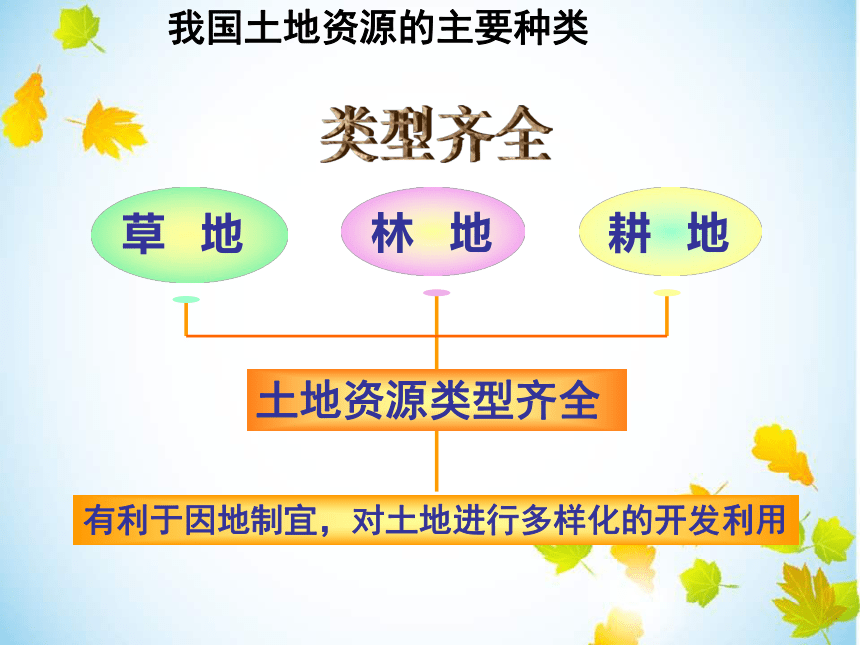 我国土地资源的主要种类

类型齐全

草 地

林 地

耕 地

土地资源类型齐全

有利于因地制宜，对土地进行多样化的开发利用